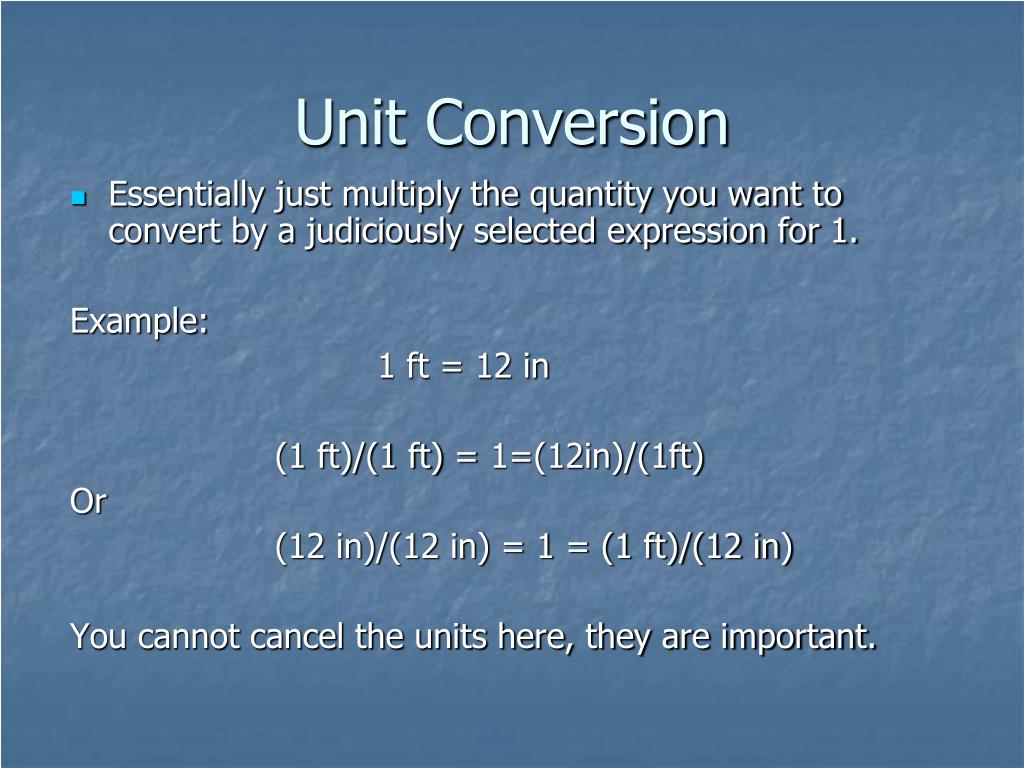 Unit Conversion

Essentially just multiply the quantity you want to convert by a judiciously selected expression for 1.

Example:

1 ft = 12 in

(1 ft)/(1 ft) = 1=(12in)/(1ft)

Or

(12 in)/(12 in) = 1 = (1 ft)/(12 in)

You cannot cancel the units here, they are important.